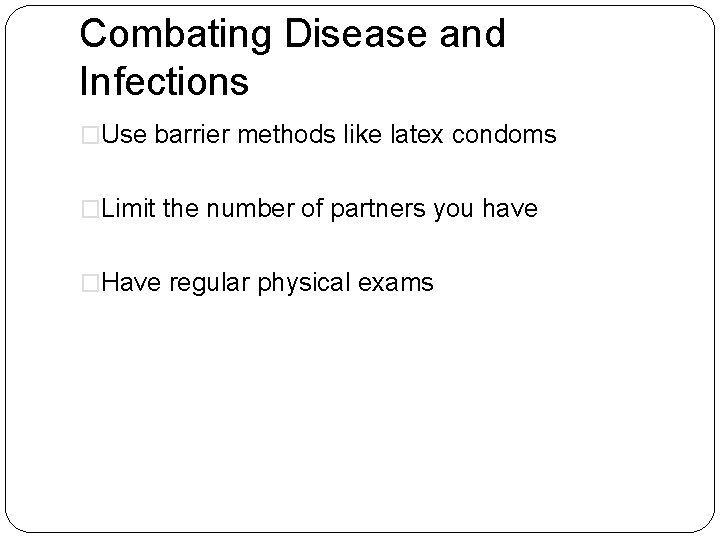 Combating Disease and Infections

□Use barrier methods like latex condoms

□Limit the number of partners you have

□Have regular physical exams